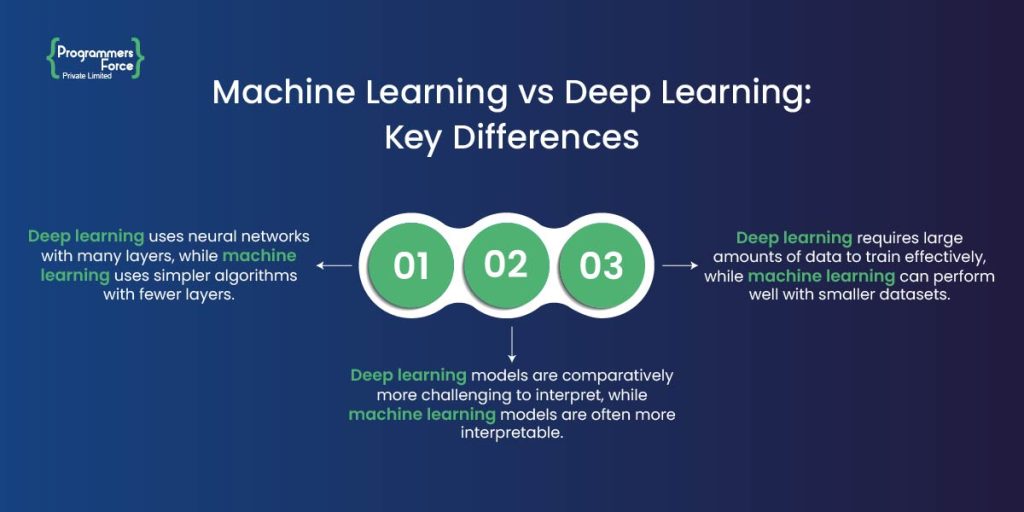 Programmers Force Private Limited

Machine Learning vs Deep Learning: Key Differences

Deep learning uses neural networks with many layers, while machine learning uses simpler algorithms with fewer layers.

01

02

03

Deep learning requires large amounts of data to train effectively, while machine learning can perform well with smaller datasets.

Deep learning models are comparatively more challenging to interpret, while machine learning models are often more interpretable.